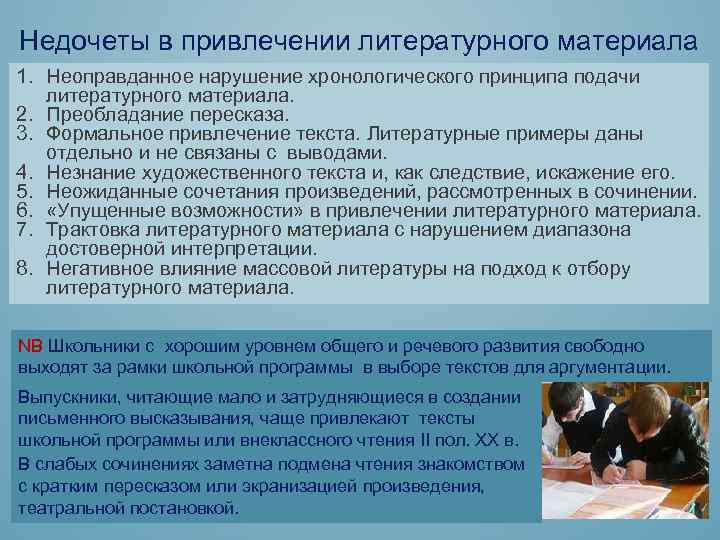 Недочеты в привлечении литературного материала

1. Неоправданное нарушение хронологического принципа подачи литературного материала.
2. Преобладание пересказа.
3. Формальное привлечение текста. Литературные примеры даны отдельно и не связаны с выводами.
4. Незнание художественного текста и, как следствие, искажение его.
5. Неожиданные сочетания произведений, рассмотренных в сочинении.
6. «Упущенные возможности» в привлечении литературного материала.
7. Трактовка литературного материала с нарушением диапазона достоверной интерпретации.
8. Негативное влияние массовой литературы на подход к отбору литературного материала.

NB Школьники с хорошим уровнем общего и речевого развития свободно выходят за рамки школьной программы в выборе текстов для аргументации.

Выпускники, читающие мало и затрудняющиеся в создании письменного высказывания, чаще привлекают тексты школьной программы или внеклассного чтения II пол. XX в.

В слабых сочинениях заметна подмена чтения знакомством с кратким пересказом или экранизацией произведения, театральной постановкой.